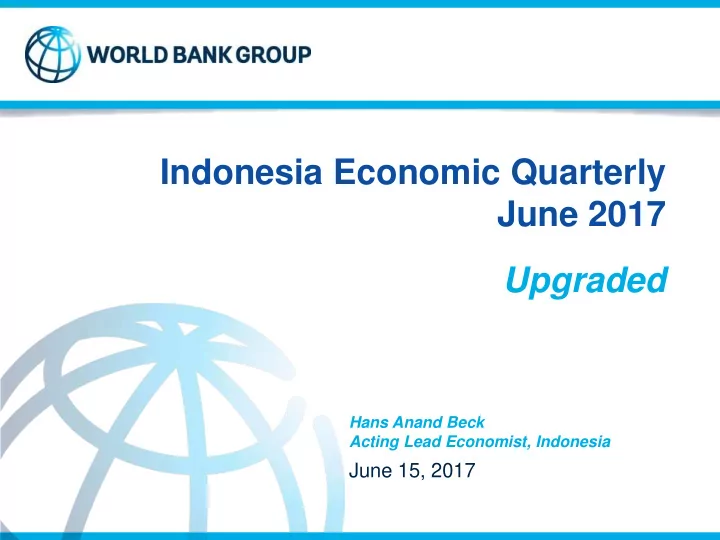 WORLD BANK GROUP

Indonesia Economic Quarterly
June 2017

Upgraded

Hans Anand Beck
Acting Lead Economist, Indonesia

June 15, 2017